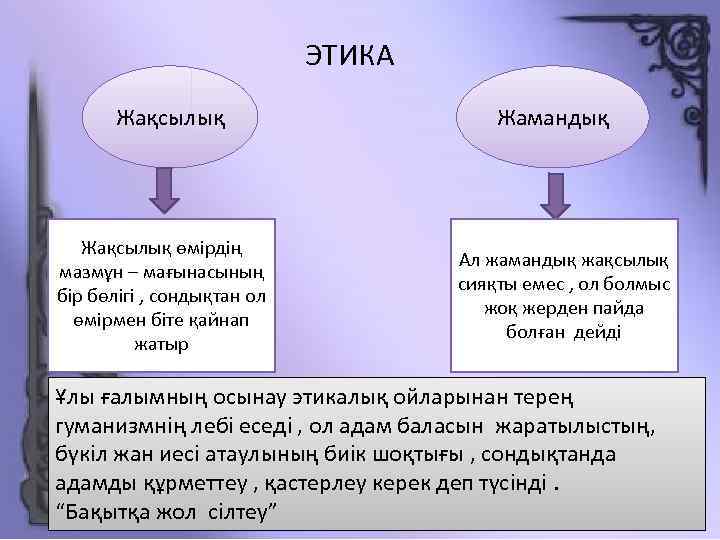 ЭТИКА

Жақсылық

Жамандық

Жақсылық өмірдің мазмұн – мағынасының бір бөлігі , сондықтан ол өмірмен біте қайнап жатыр

Ал жамандық жақсылық сияқты емес , ол болмыс жоқ жерден пайда болған дейді

Ұлы ғалымның осынау этикалық ойларынан терең гуманизмнің лебі еседі , ол адам баласын жаратылыстың, бүкіл жан иесі атаулының биік шоқтығы , сондықтанда адамды құрметтеу , қастерлеу керек деп түсінді .
“Бақытқа жол сілтеу”